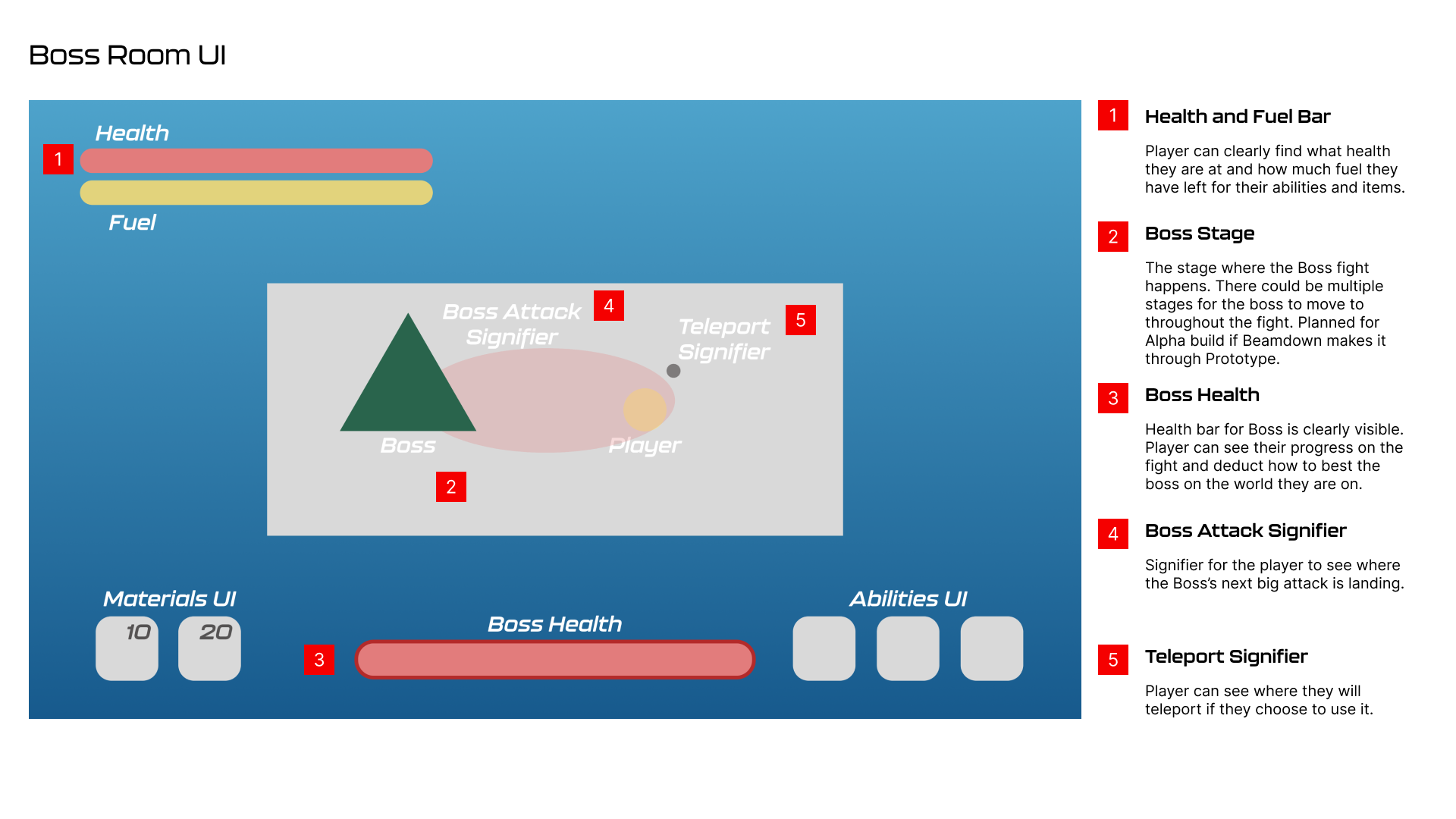 Boss Room UI

Health

1

Fuel

Boss Attack Signifier

4

Teleport Signifier

5

Boss

Player

2

Materials UI

10

20

Boss Health

3

Abilities UI

1 Health and Fuel Bar

Player can clearly find what health they are at and how much fuel they have left for their abilities and items.

2 Boss Stage

The stage where the Boss fight happens. There could be multiple stages for the boss to move to throughout the fight. Planned for Alpha build if Beamdown makes it through Prototype.

3 Boss Health

Health bar for Boss is clearly visible. Player can see their progress on the fight and deduct how to best the boss on the world they are on.

4 Boss Attack Signifier

Signifier for the player to see where the Boss's next big attack is landing.

5 Teleport Signifier

Player can see where they will teleport if they choose to use it.